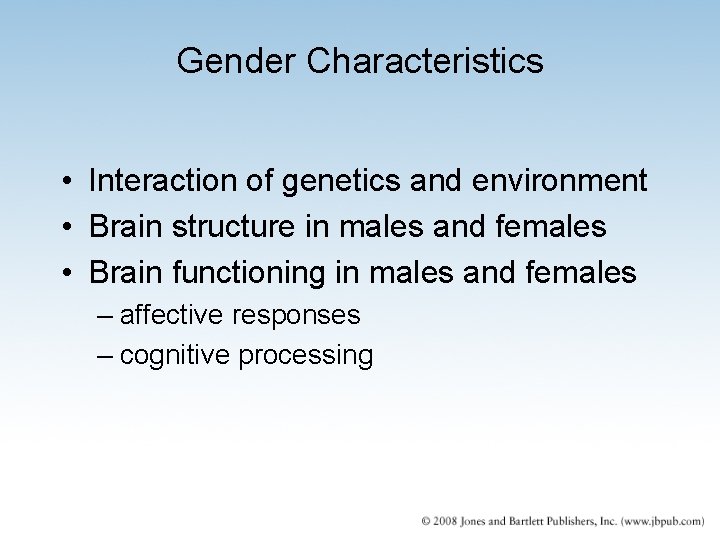 Gender Characteristics

• Interaction of genetics and environment
• Brain structure in males and females
• Brain functioning in males and females
– affective responses
– cognitive processing

© 2008 Jones and Bartlett Publishers, Inc. (www.jbpub.com)